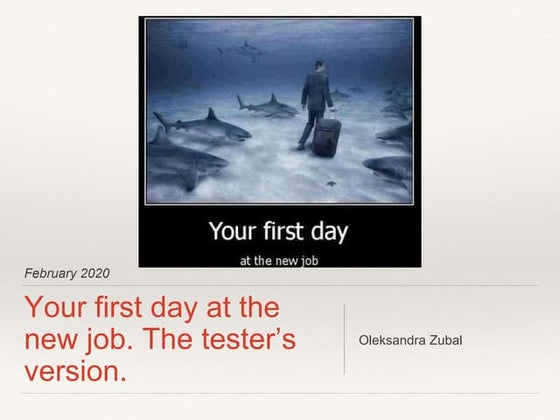 Your first day

at the new job

February 2020

Your first day at the new job. The tester's version.

Oleksandra Zubal